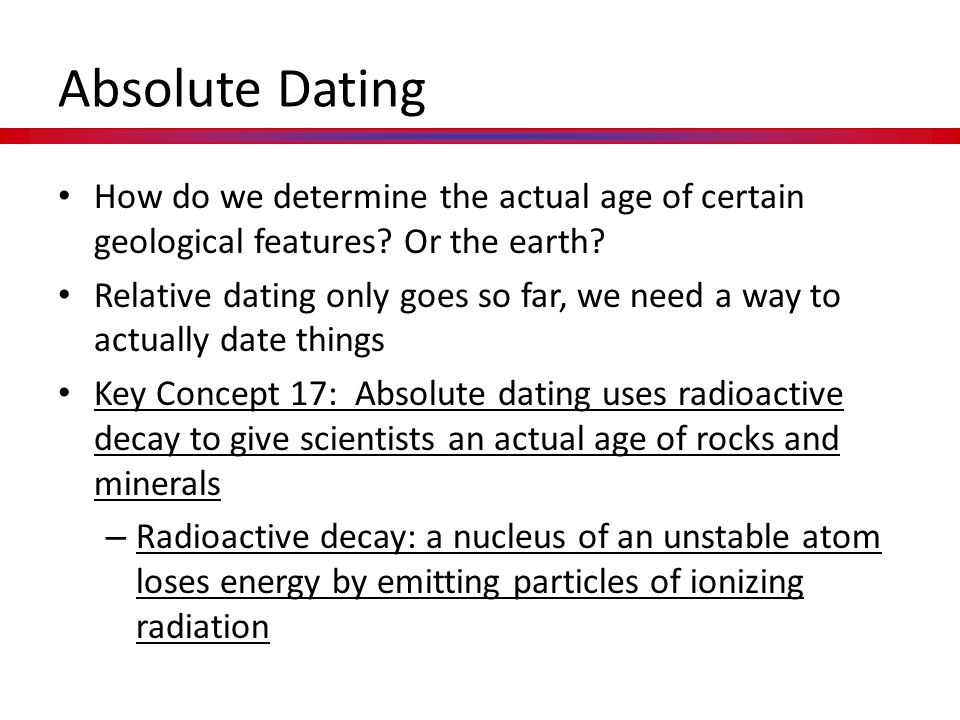 Absolute Dating

• How do we determine the actual age of certain geological features? Or the earth?

• Relative dating only goes so far, we need a way to actually date things

• Key Concept 17: Absolute dating uses radioactive decay to give scientists an actual age of rocks and minerals

– Radioactive decay: a nucleus of an unstable atom loses energy by emitting particles of ionizing radiation